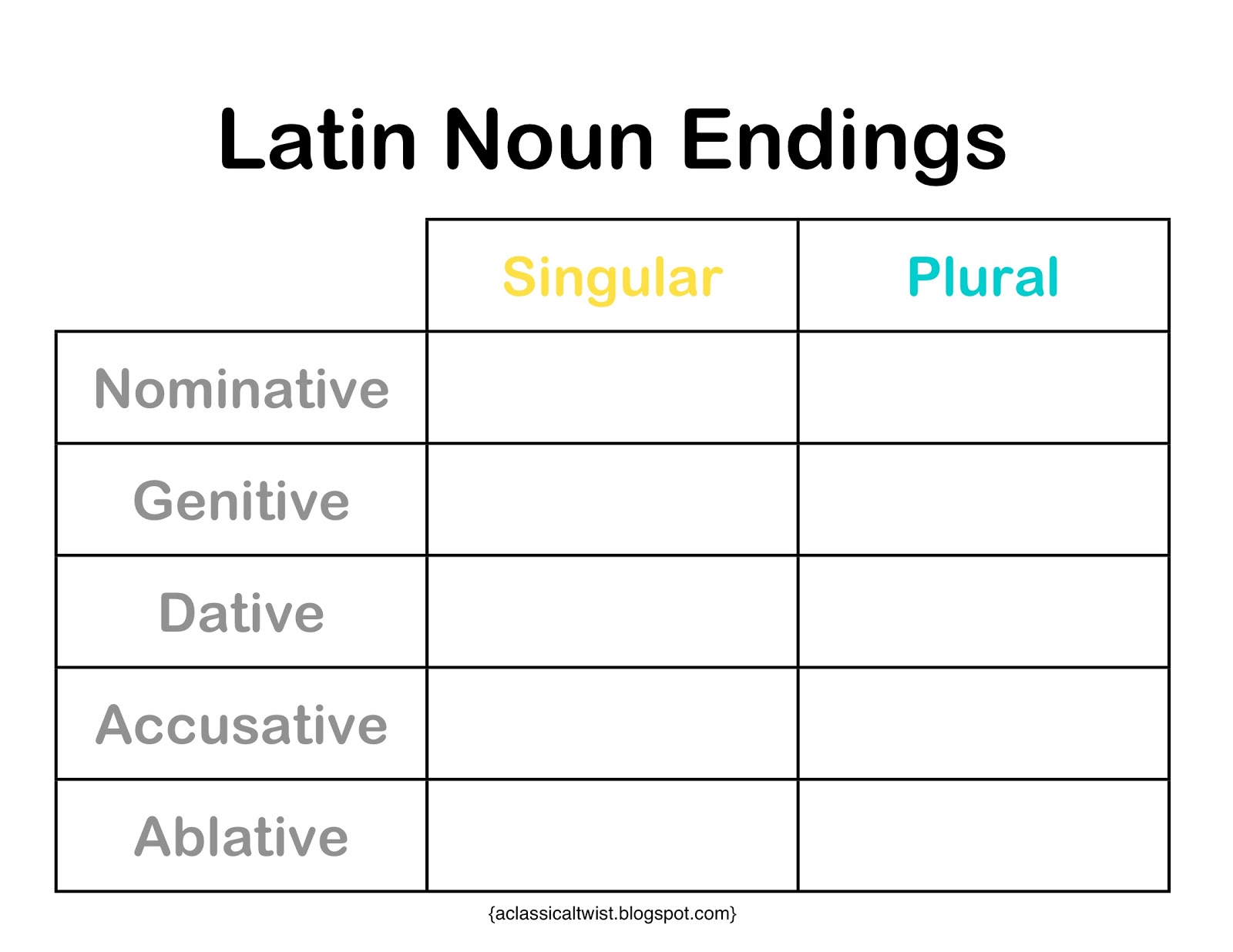 Latin Noun Endings

| | Singular | Plural |
|---|---|---|
| Nominative | | |
| Genitive | | |
| Dative | | |
| Accusative | | |
| Ablative | | |

{aclassicaltwist.blogspot.com}